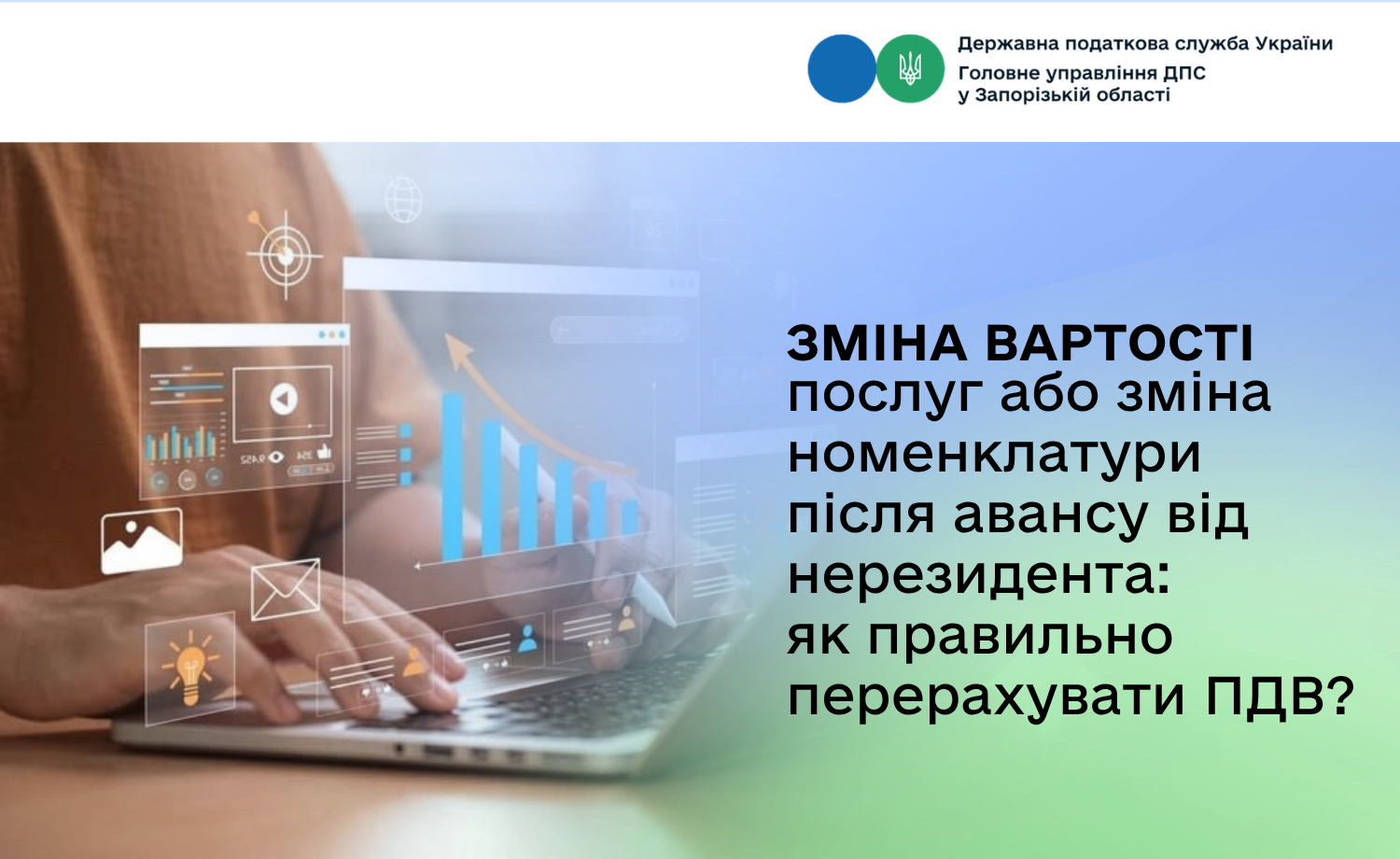 Державна податкова служба України
Головне управління ДПС
у Запорізькій області

ЗМІНА ВАРТОСТІ
послуг або зміна номенклатури після авансу від нерезидента:
як правильно перерахувати ПДВ?